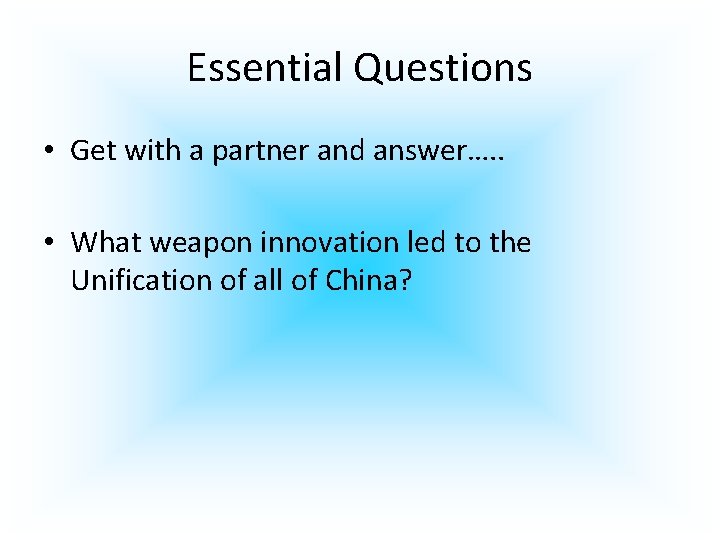 Essential Questions

• Get with a partner and answer…..

• What weapon innovation led to the Unification of all of China?